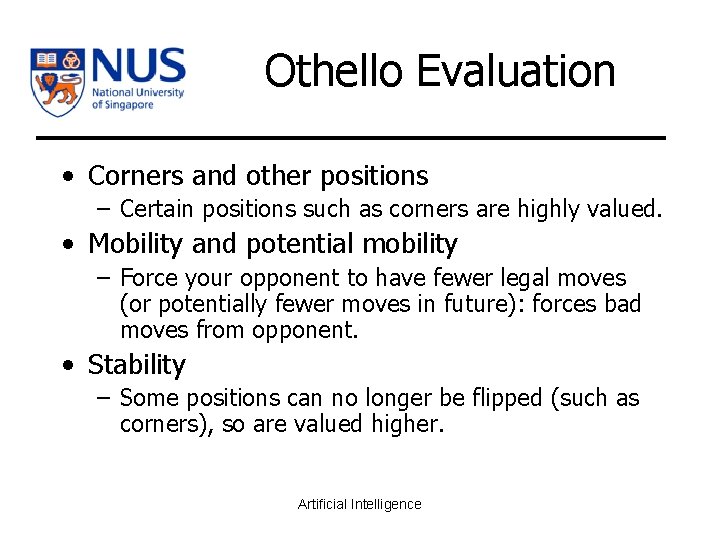 NUS
National University of Singapore

Othello Evaluation

• Corners and other positions
– Certain positions such as corners are highly valued.
• Mobility and potential mobility
– Force your opponent to have fewer legal moves (or potentially fewer moves in future): forces bad moves from opponent.
• Stability
– Some positions can no longer be flipped (such as corners), so are valued higher.

Artificial Intelligence